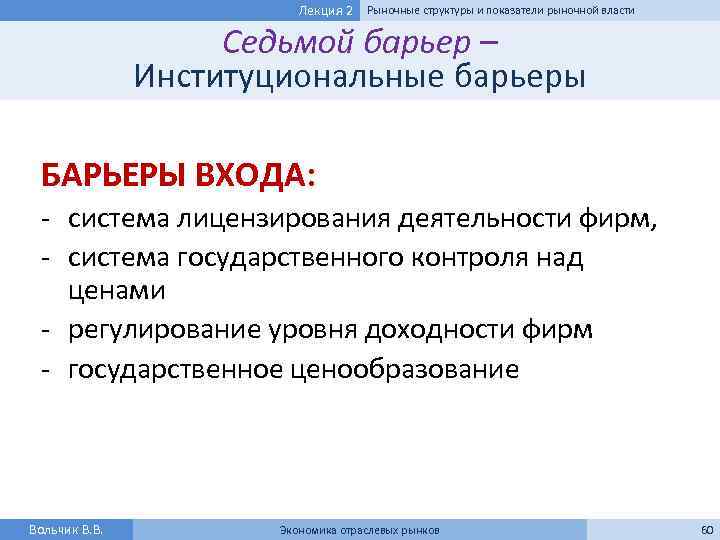 Лекция 2 Рыночные структуры и показатели рыночной власти

Седьмой барьер –
Институциональные барьеры

БАРЬЕРЫ ВХОДА:
- система лицензирования деятельности фирм,
- система государственного контроля над ценами
- регулирование уровня доходности фирм
- государственное ценообразование

Вольчик В.В. Экономика отраслевых рынков 60